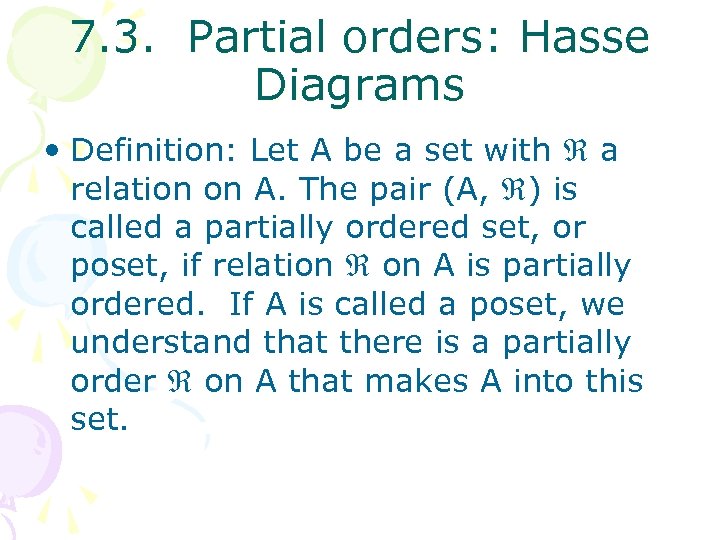 7.3. Partial orders: Hasse Diagrams

• Definition: Let A be a set with $\Re$ a relation on A. The pair (A, $\Re$) is called a partially ordered set, or poset, if relation $\Re$ on A is partially ordered. If A is called a poset, we understand that there is a partially order $\Re$ on A that makes A into this set.